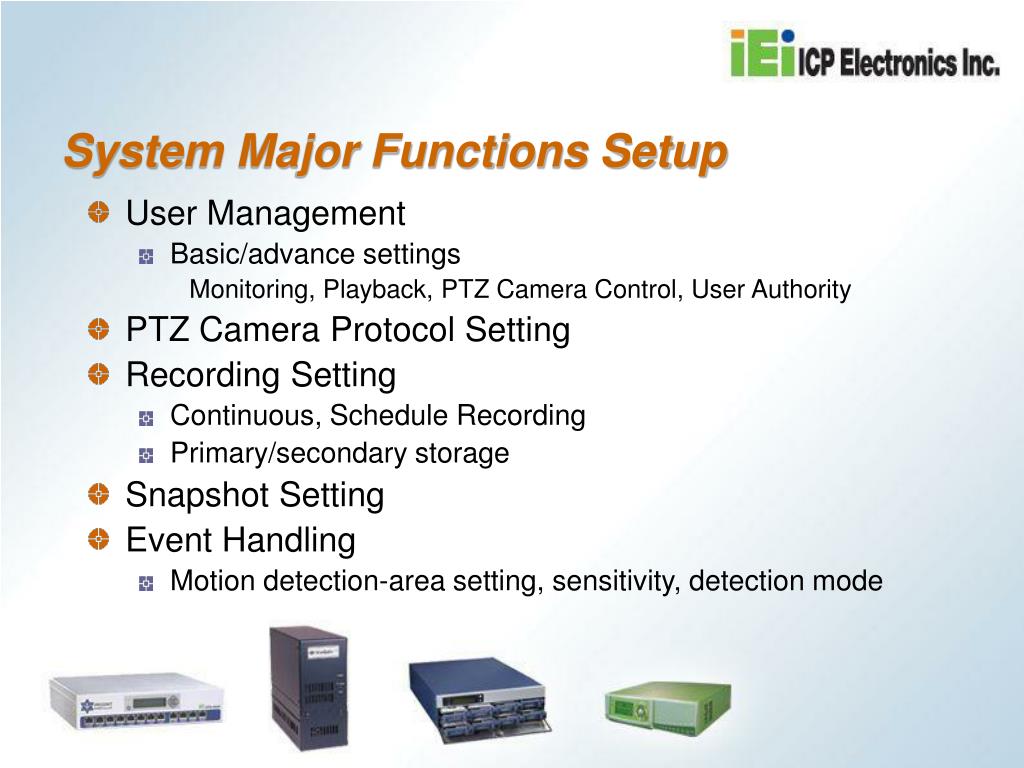 iEi ICP Electronics Inc.

System Major Functions Setup

User Management

Basic/advance settings

Monitoring, Playback, PTZ Camera Control, User Authority

PTZ Camera Protocol Setting

Recording Setting

Continuous, Schedule Recording

Primary/secondary storage

Snapshot Setting

Event Handling

Motion detection-area setting, sensitivity, detection mode